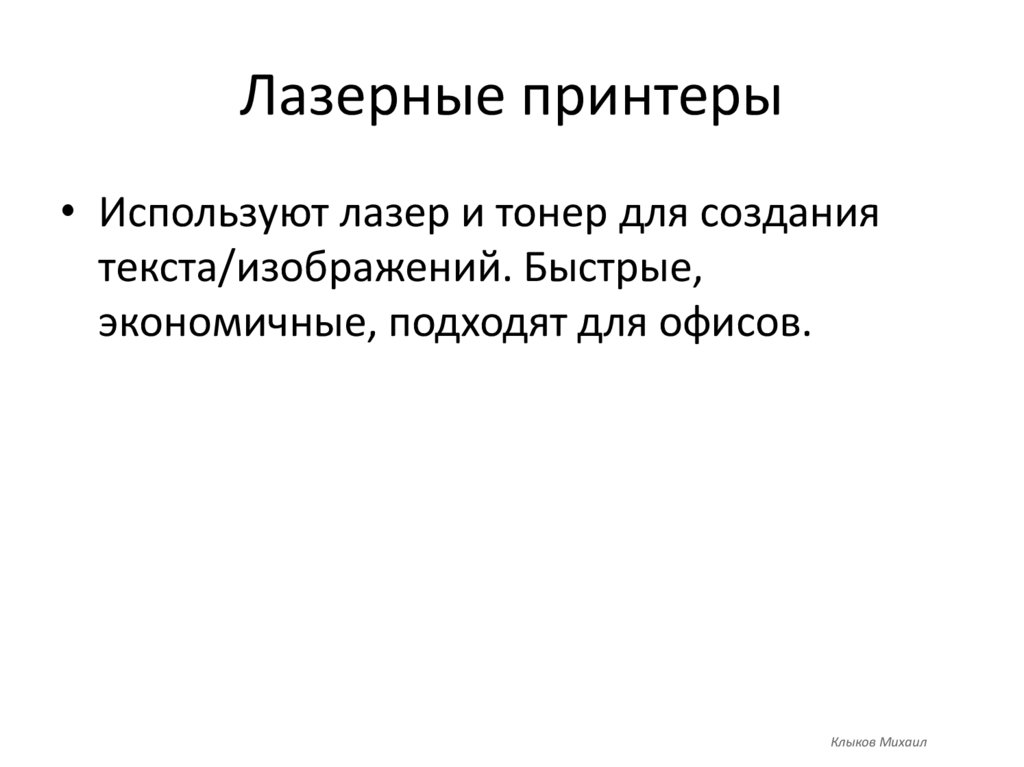 Лазерные принтеры

• Используют лазер и тонер для создания текста/изображений. Быстрые, экономичные, подходят для офисов.

Клыков Михаил